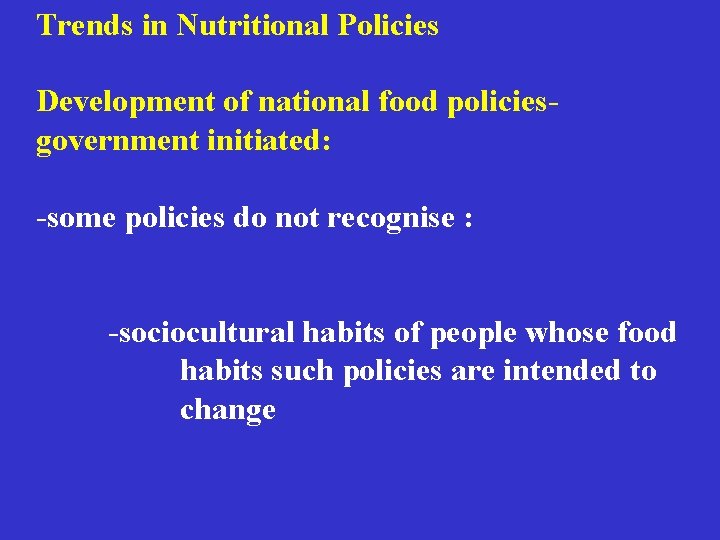 Trends in Nutritional Policies

Development of national food policies-government initiated:

-some policies do not recognise :

-sociocultural habits of people whose food habits such policies are intended to change